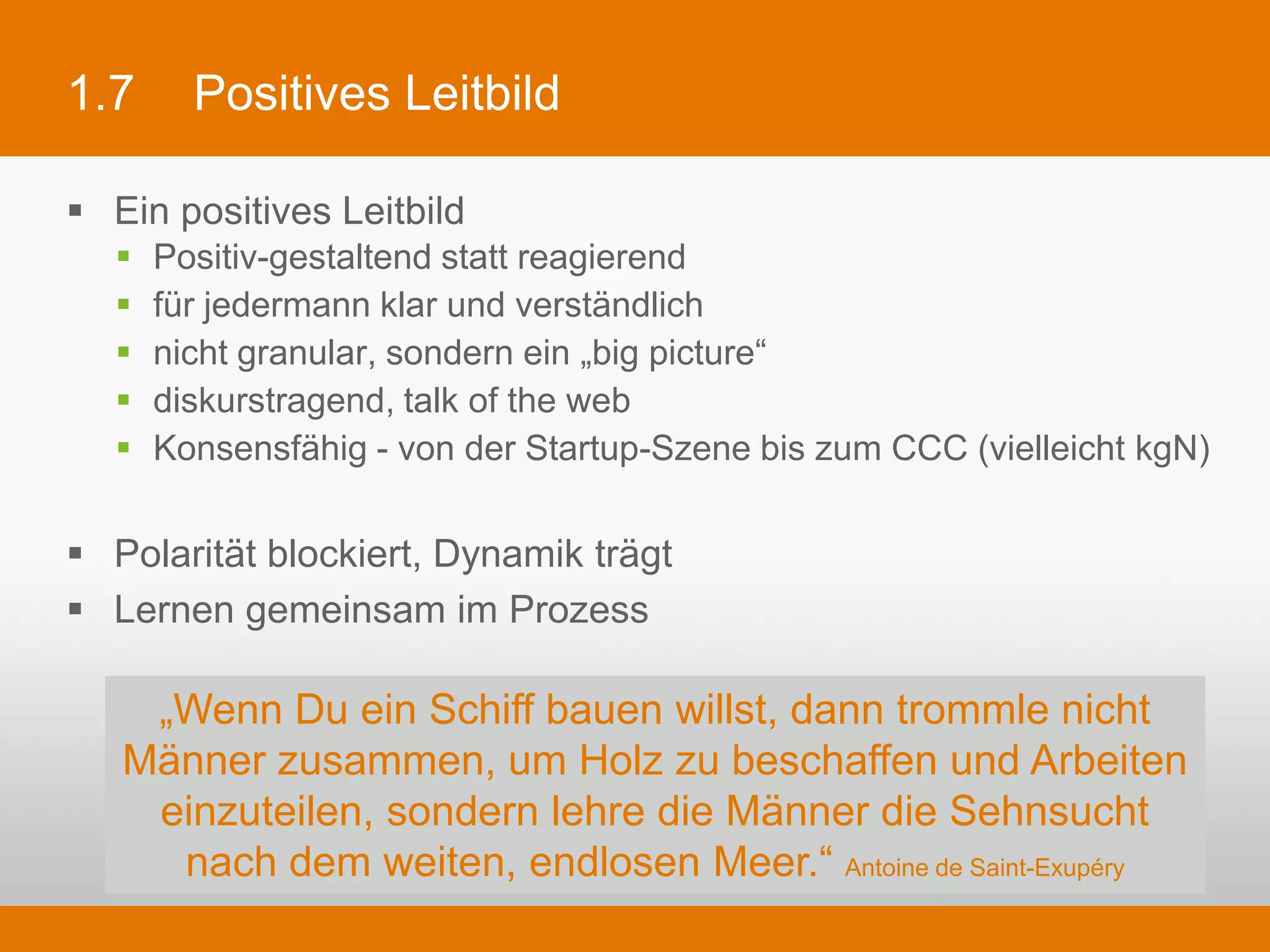 1.7 Positives Leitbild

▪ Ein positives Leitbild
  ▪ Positiv-gestaltend statt reagierend
  ▪ für jedermann klar und verständlich
  ▪ nicht granular, sondern ein „big picture“
  ▪ diskurstragend, talk of the web
  ▪ Konsensfähig - von der Startup-Szene bis zum CCC (vielleicht kgN)

▪ Polarität blockiert, Dynamik trägt
▪ Lernen gemeinsam im Prozess

„Wenn Du ein Schiff bauen willst, dann trommle nicht Männer zusammen, um Holz zu beschaffen und Arbeiten einzuteilen, sondern lehre die Männer die Sehnsucht nach dem weiten, endlosen Meer.“ Antoine de Saint-Exupéry